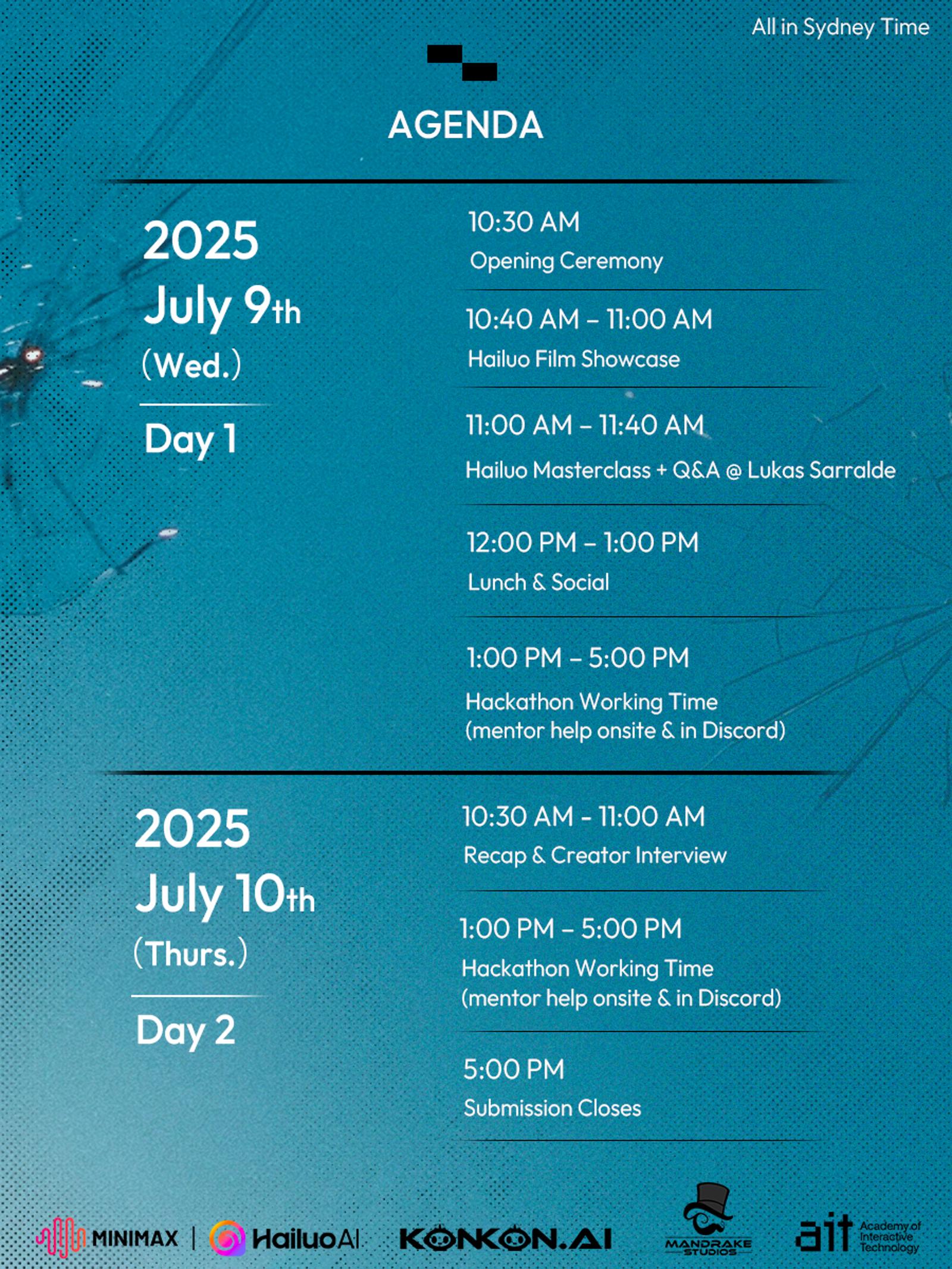 All in Sydney Time

AGENDA

2025
July 9th
(Wed.)
Day 1

10:30 AM
Opening Ceremony

10:40 AM – 11:00 AM
Hailuo Film Showcase

11:00 AM – 11:40 AM
Hailuo Masterclass + Q&A @ Lukas Sarralde

12:00 PM – 1:00 PM
Lunch & Social

1:00 PM – 5:00 PM
Hackathon Working Time
(mentor help onsite & in Discord)

2025
July 10th
(Thurs.)
Day 2

10:30 AM - 11:00 AM
Recap & Creator Interview

1:00 PM – 5:00 PM
Hackathon Working Time
(mentor help onsite & in Discord)

5:00 PM
Submission Closes

MINIMAX | HailuoAI KONKON.AI MANDRAKE STUDIOS ait Academy of Interactive Technology